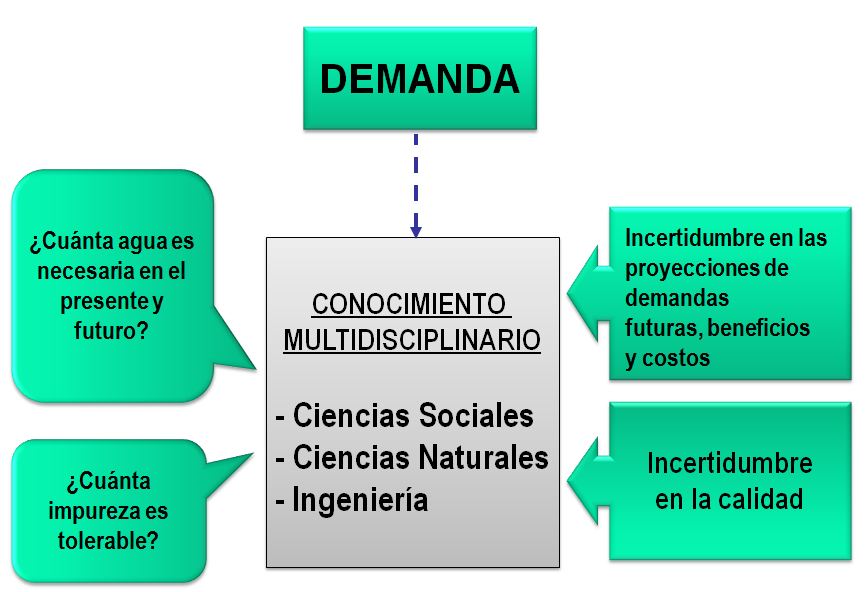 DEMANDA

¿Cuánta agua es necesaria en el presente y futuro?

¿Cuánta impureza es tolerable?

CONOCIMIENTO MULTIDISCIPLINARIO

- Ciencias Sociales
- Ciencias Naturales
- Ingeniería

Incertidumbre en las proyecciones de demandas futuras, beneficios y costos

Incertidumbre en la calidad